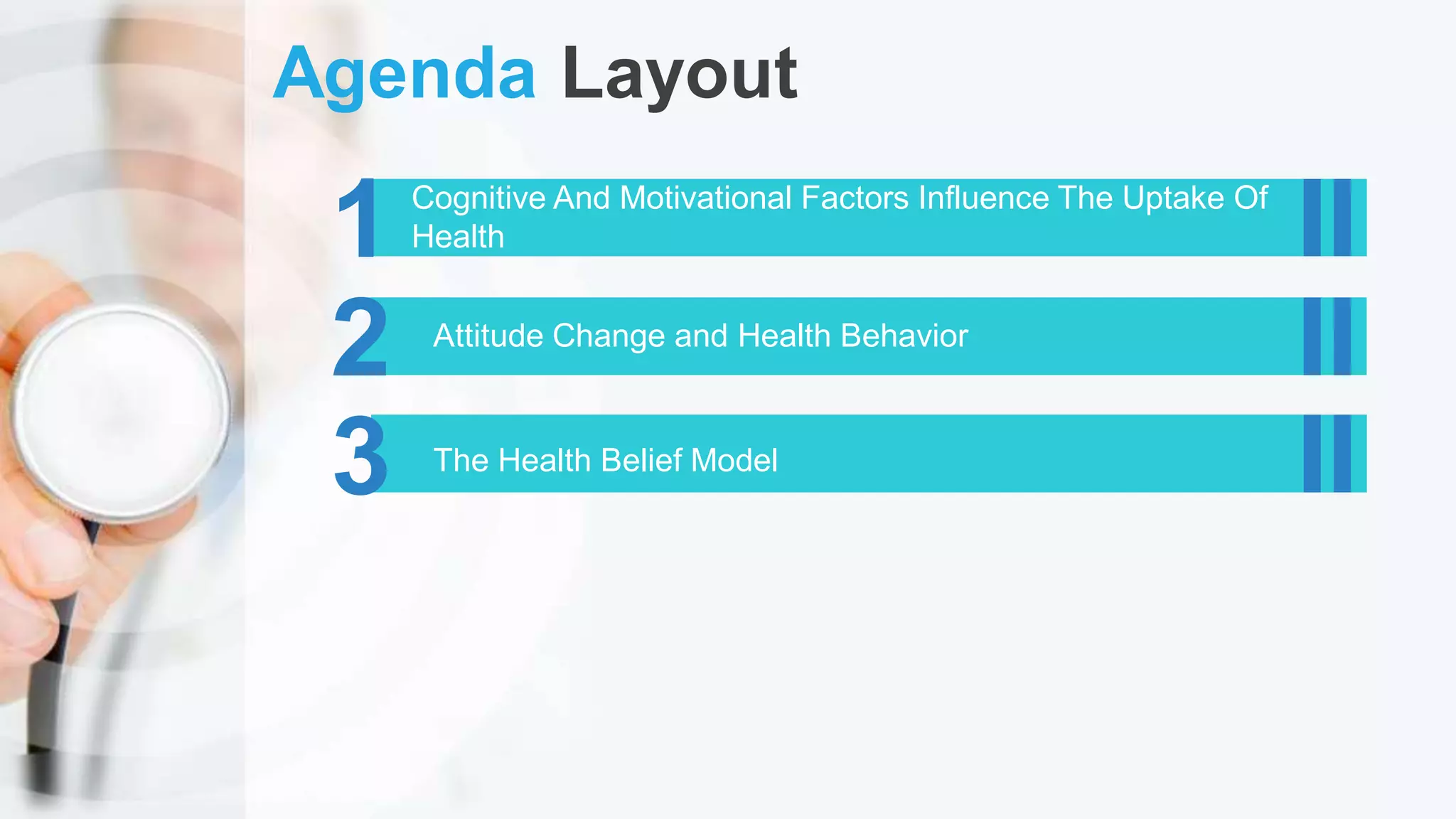 Agenda Layout

1 Cognitive And Motivational Factors Influence The Uptake Of Health

2 Attitude Change and Health Behavior

3 The Health Belief Model